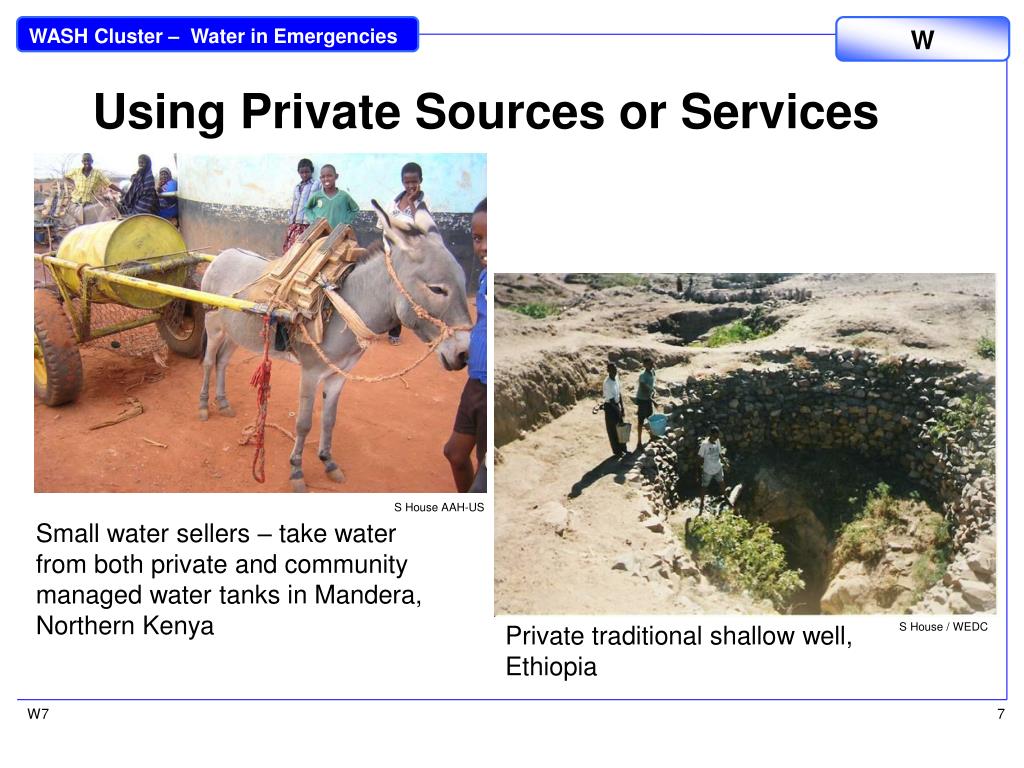 WASH Cluster – Water in Emergencies

W

Using Private Sources or Services

S House AAH-US

Small water sellers – take water from both private and community managed water tanks in Mandera, Northern Kenya

S House / WEDC

Private traditional shallow well, Ethiopia

W7

7